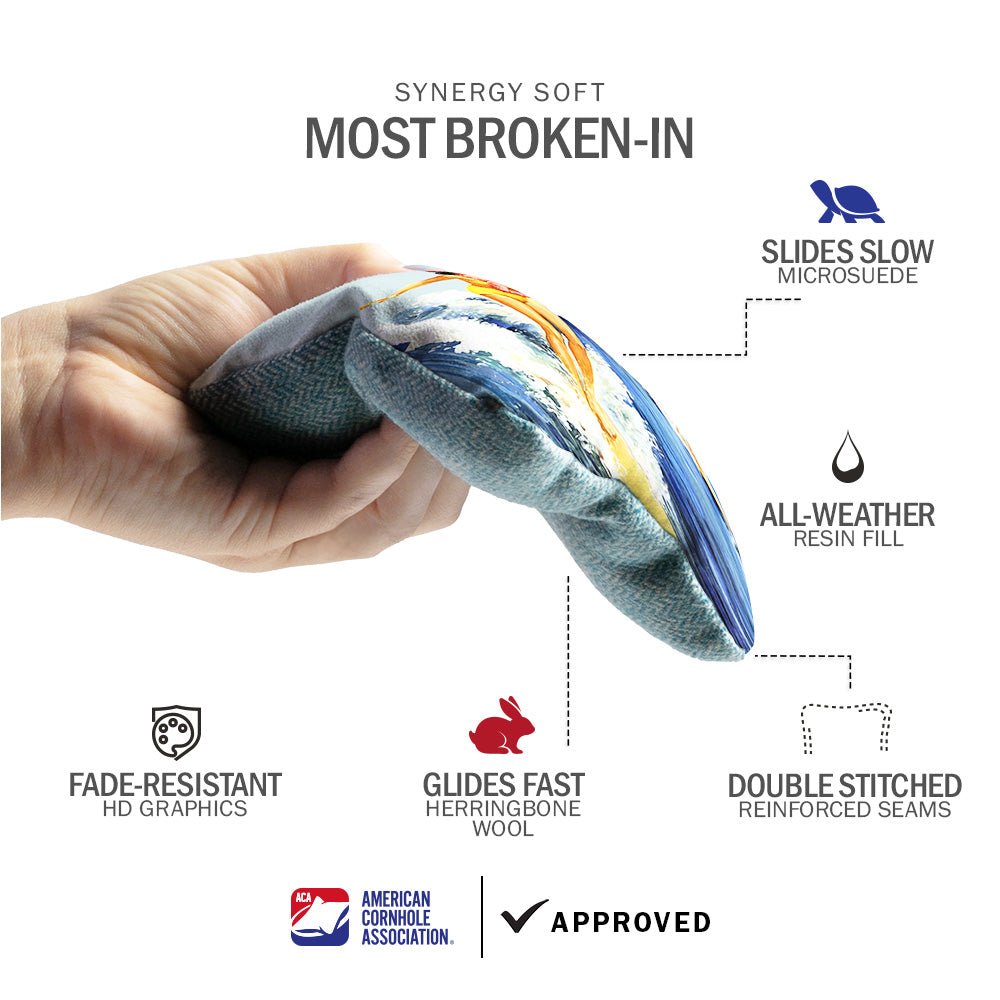 SYNERGY SOFT
MOST BROKEN-IN

SLIDES SLOW
MICROSUEDE

ALL-WEATHER
RESIN FILL

FADE-RESISTANT
HD GRAPHICS

GLIDES FAST
HERRINGBONE
WOOL

DOUBLE STITCHED
REINFORCED SEAMS

ACA
AMERICAN
CORNHOLE
ASSOCIATION.

APPROVED